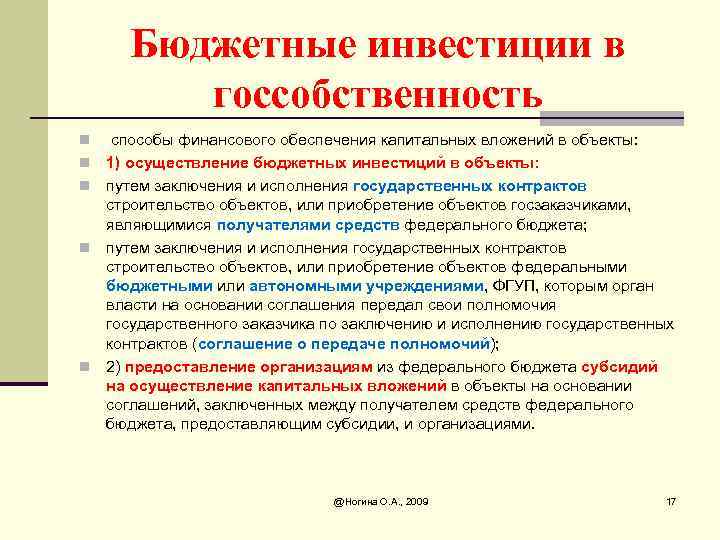 Бюджетные инвестиции в госсобственность

способы финансового обеспечения капитальных вложений в объекты:

1) осуществление бюджетных инвестиций в объекты:

путем заключения и исполнения государственных контрактов строительство объектов, или приобретение объектов госзаказчиками, являющимися получателями средств федерального бюджета;

путем заключения и исполнения государственных контрактов строительство объектов, или приобретение объектов федеральными бюджетными или автономными учреждениями, ФГУП, которым орган власти на основании соглашения передал свои полномочия государственного заказчика по заключению и исполнению государственных контрактов (соглашение о передаче полномочий);

2) предоставление организациям из федерального бюджета субсидий на осуществление капитальных вложений в объекты на основании соглашений, заключенных между получателем средств федерального бюджета, предоставляющим субсидии, и организациями.

@Ногина О.А., 2009

17